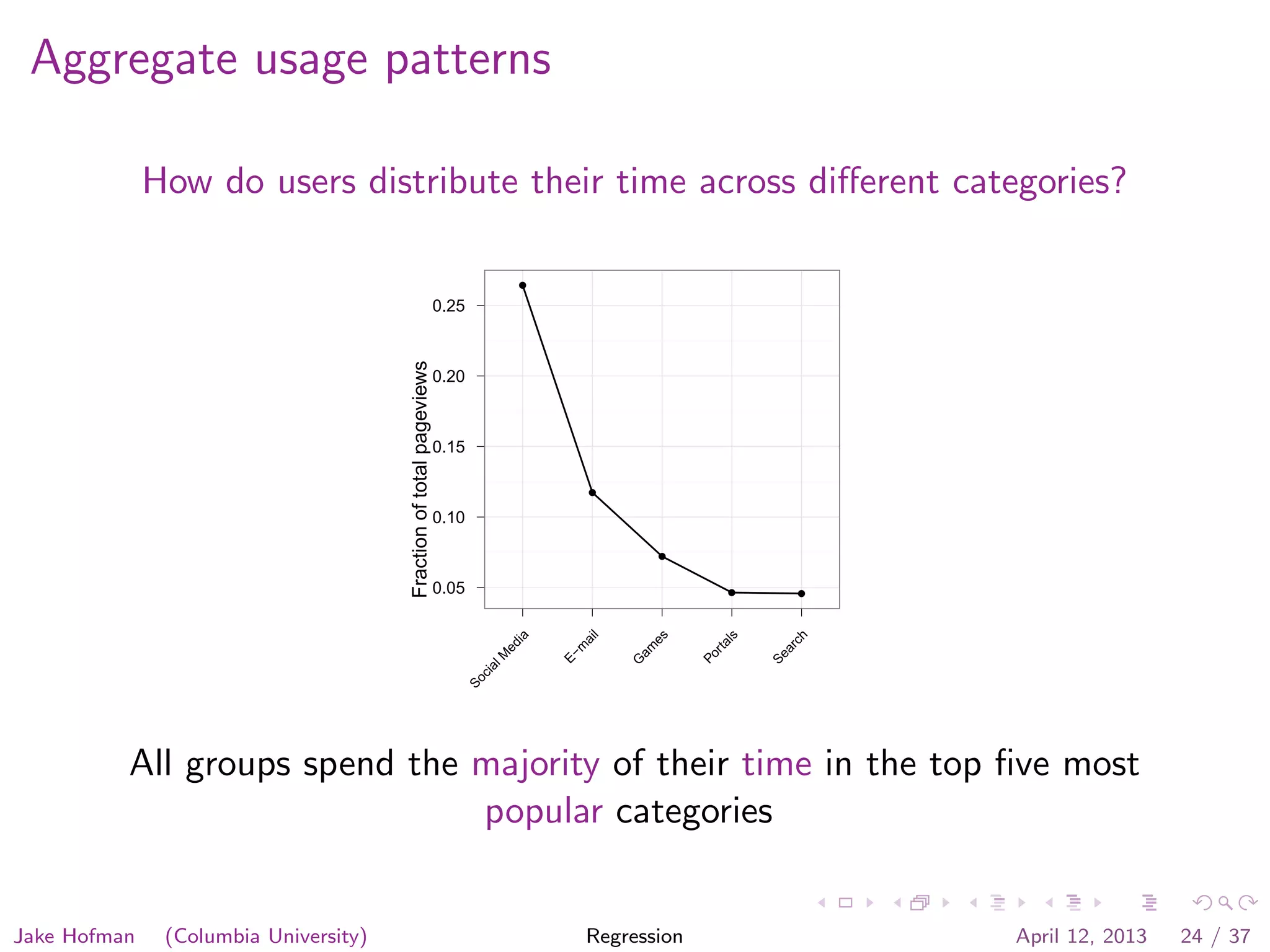 Aggregate usage patterns

How do users distribute their time across different categories?

Fraction of total pageviews

0.25
0.20
0.15
0.10
0.05

Social Media
E−mail
Games
Portals
Search

All groups spend the majority of their time in the top five most popular categories

Jake Hofman (Columbia University) Regression April 12, 2013 24 / 37